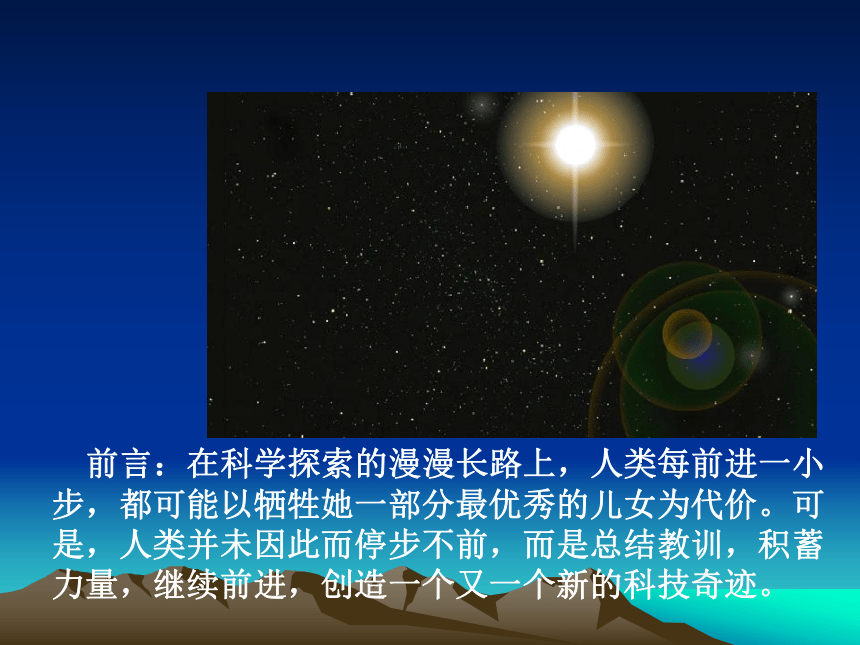 前言：在科学探索的漫漫长路上，人类每前进一小步，都可能以牺牲她一部分最优秀的儿女为代价。可是，人类并未因此而停步不前，而是总结教训，积蓄力量，继续前进，创造一个又一个新的科技奇迹。